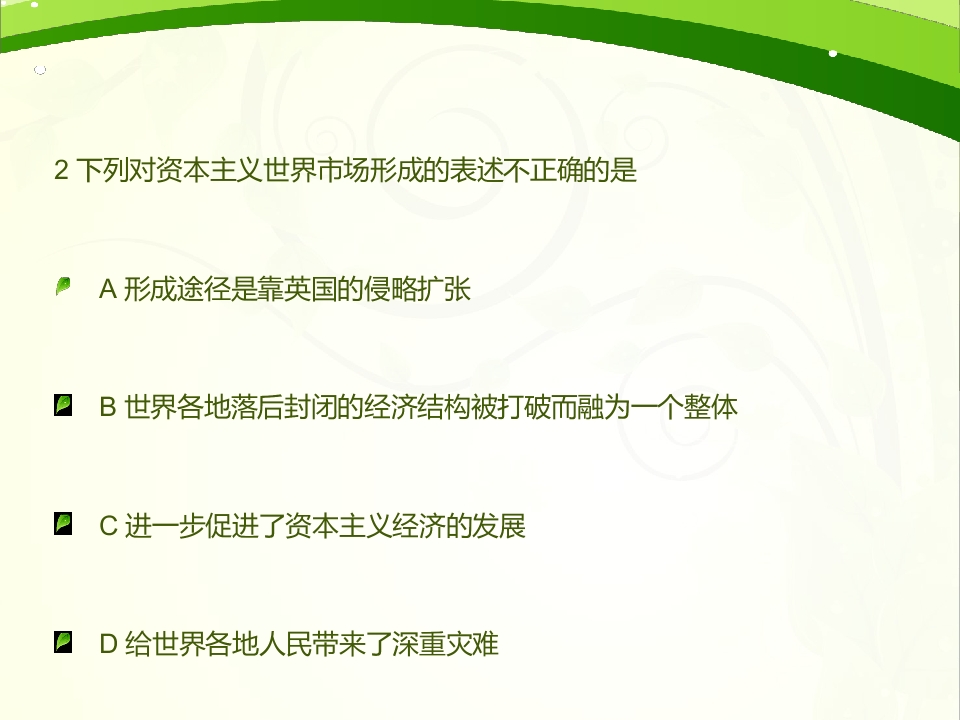 2 下列对资本主义世界市场形成的表述不正确的是

A 形成途径是靠英国的侵略扩张

B 世界各地落后封闭的经济结构被打破而融为一个整体

C 进一步促进了资本主义经济的发展

D 给世界各地人民带来了深重灾难